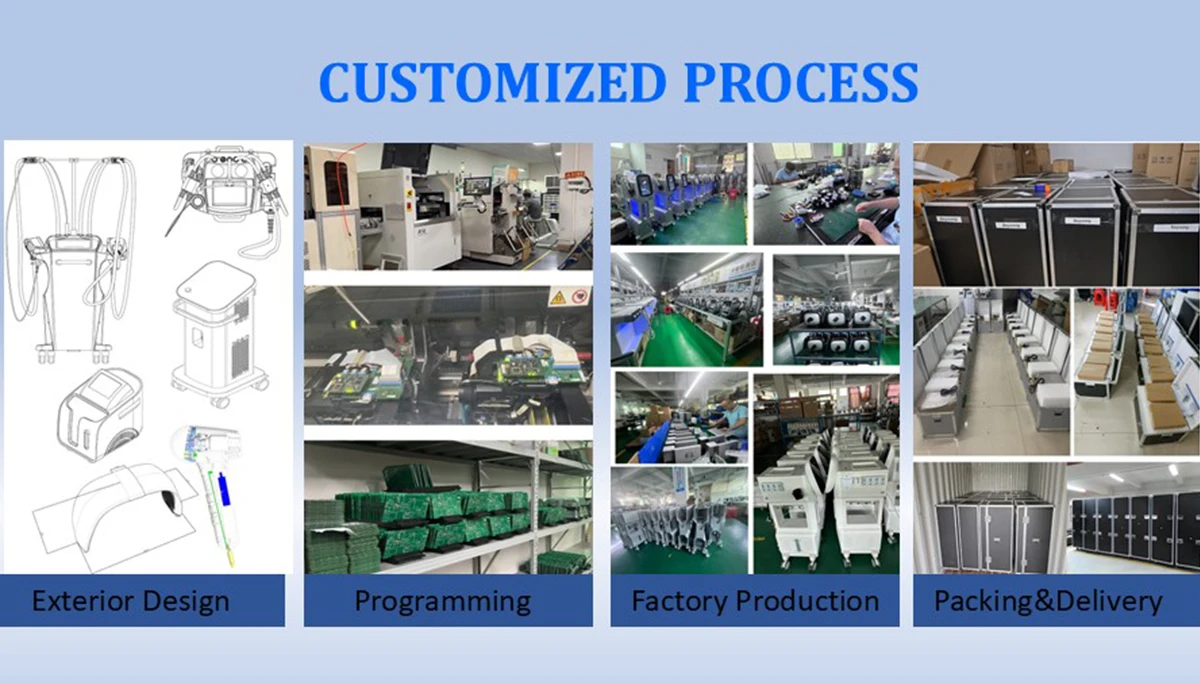 CUSTOMIZED PROCESS

Exterior Design

Programming

Factory Production

Packing&Delivery